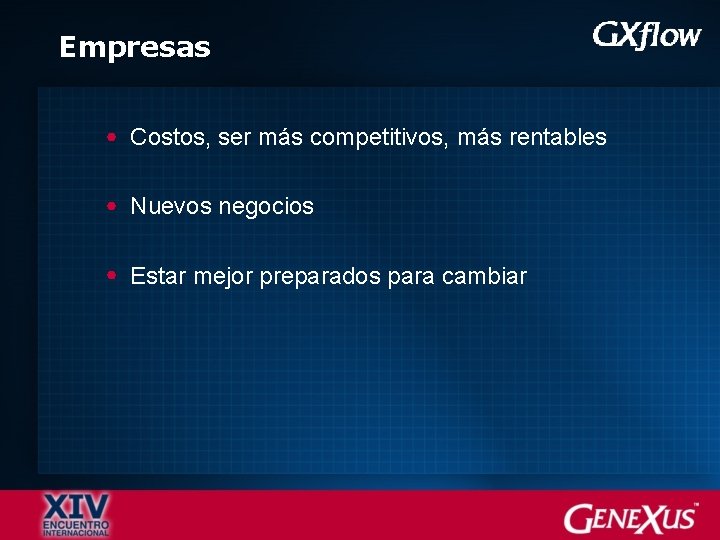 Empresas

GXflow

• Costos, ser más competitivos, más rentables

• Nuevos negocios

• Estar mejor preparados para cambiar

XIV
ENCUENTRO
INTERNACIONAL

GENEXUS™